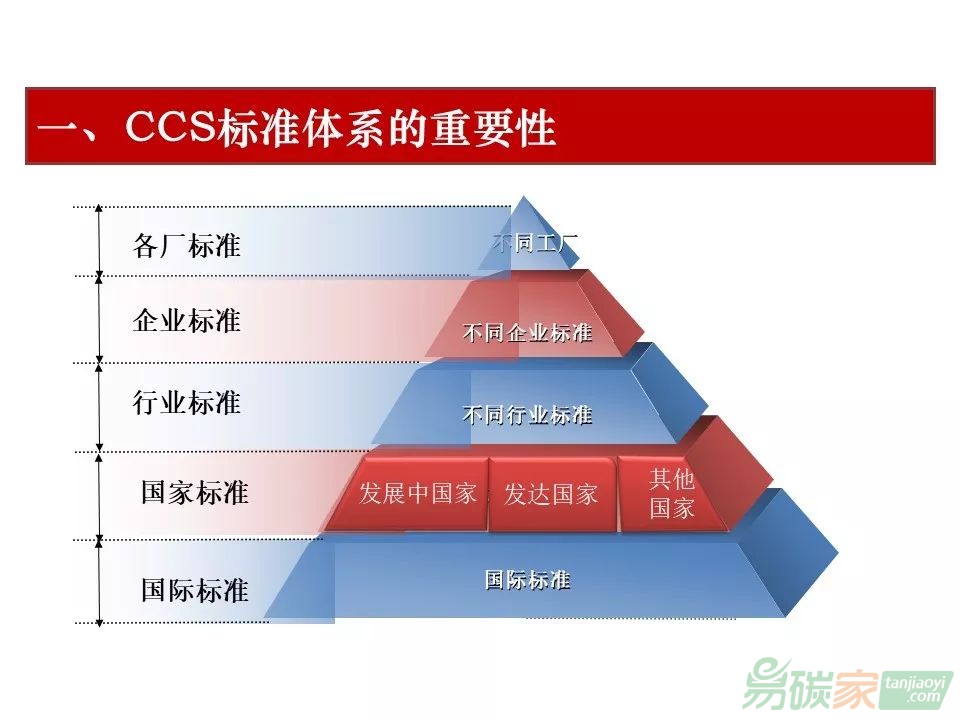 一、CCS标准体系的重要性

各厂标准
企业标准
行业标准
国家标准
国际标准

不同工厂
不同企业标准
不同行业标准
发展中国家
发达国家
其他国家
国际标准

易碳家 tanjiaoyi.com